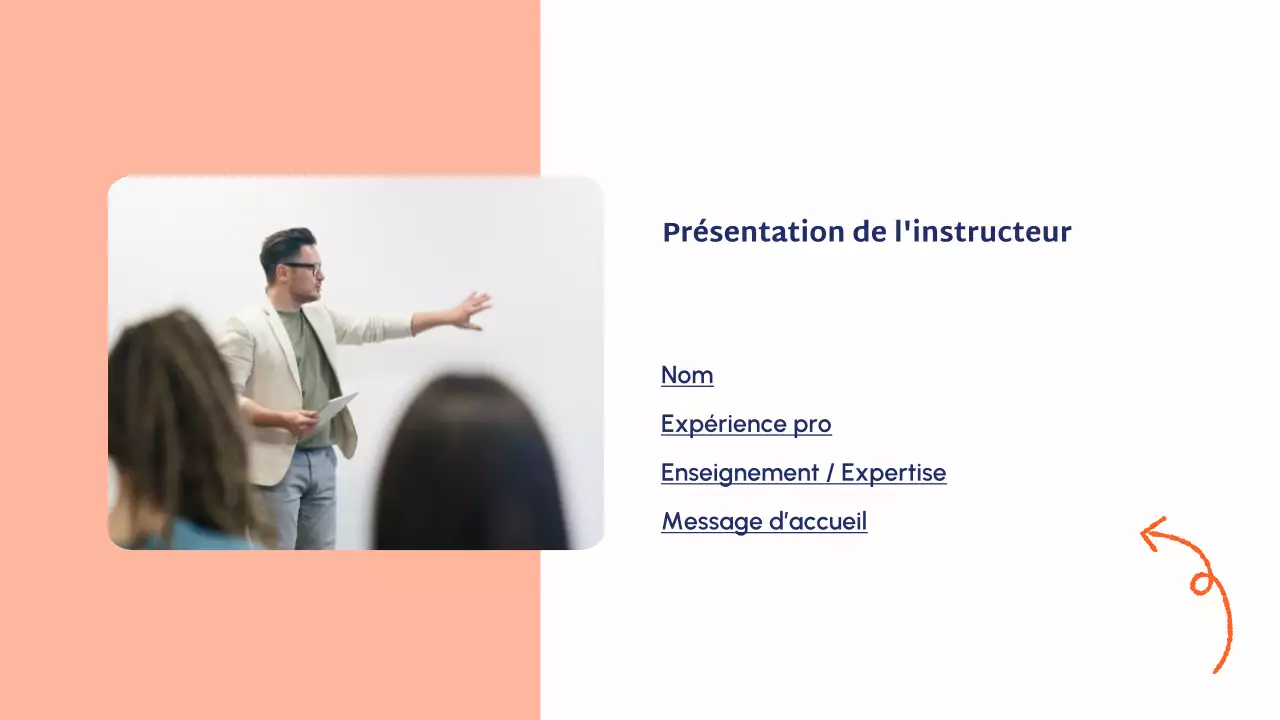 Présentation de l'instructeur

Nom

Expérience pro

Enseignement / Expertise

Message d'accueil